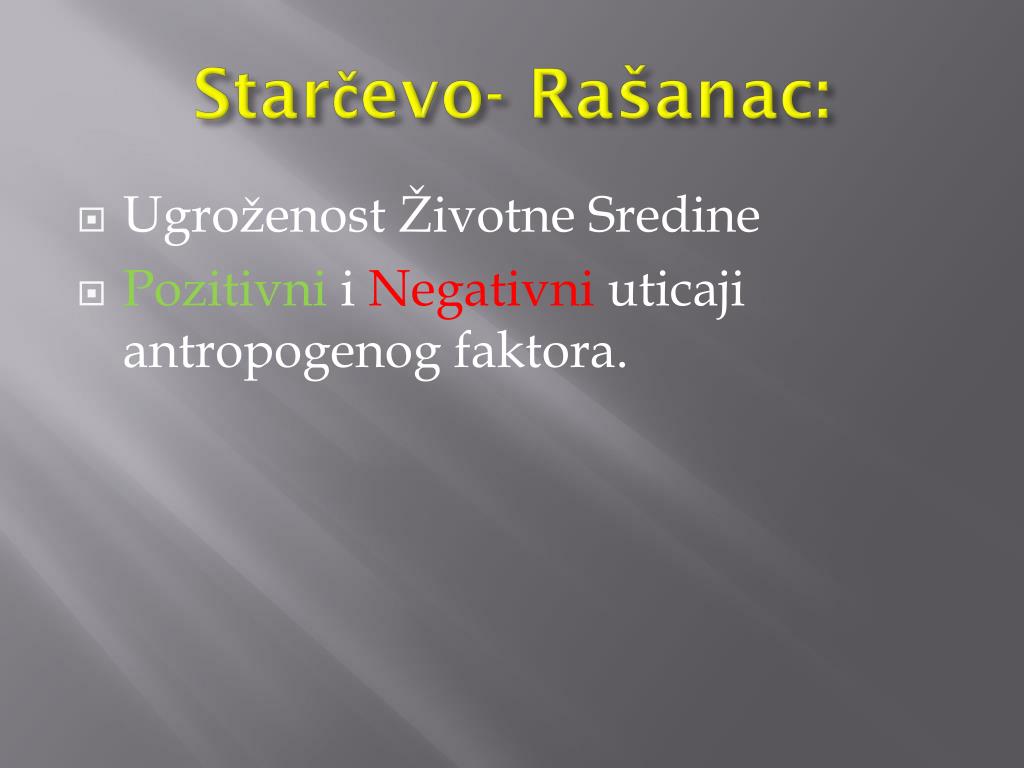 Starčevo- Rašanac:

Ugroženost Životne Sredine

Pozitivni i Negativni uticaji antropogenog faktora.